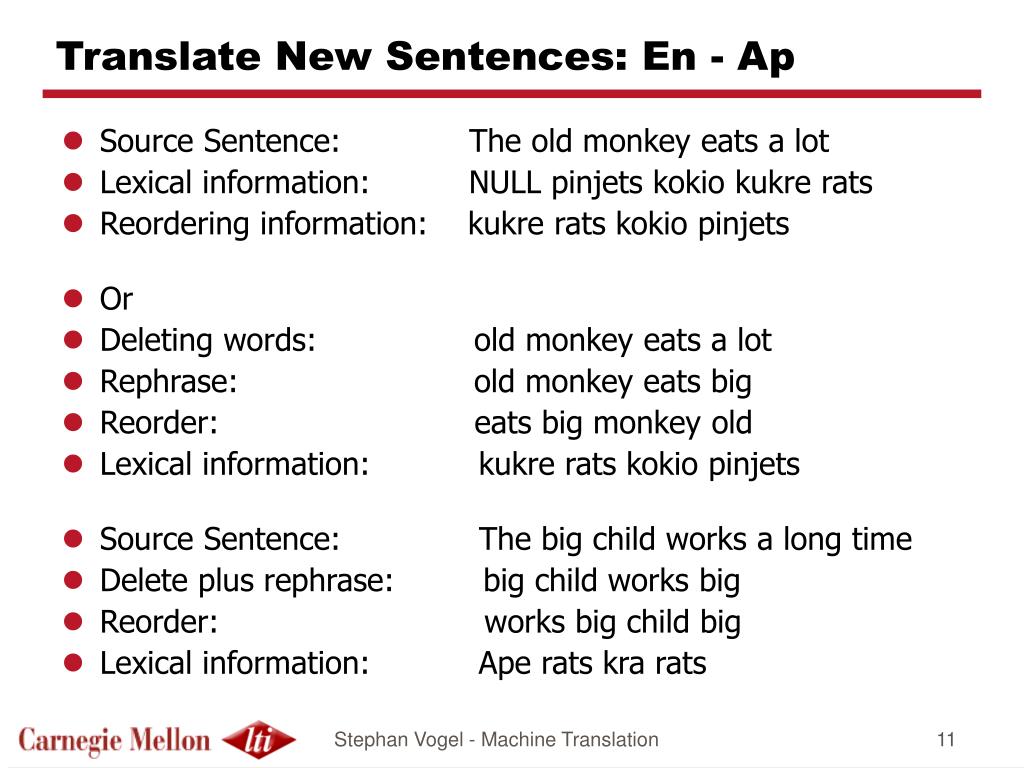 Translate New Sentences: En - Ap

- Source Sentence: The old monkey eats a lot
- Lexical information: NULL pinjets kokio kukre rats
- Reordering information: kukre rats kokio pinjets

- Or
- Deleting words: old monkey eats a lot
- Rephrase: old monkey eats big
- Reorder: eats big monkey old
- Lexical information: kukre rats kokio pinjets

- Source Sentence: The big child works a long time
- Delete plus rephrase: big child works big
- Reorder: works big child big
- Lexical information: Ape rats kra rats

Carnegie Mellon lti

Stephan Vogel - Machine Translation

11